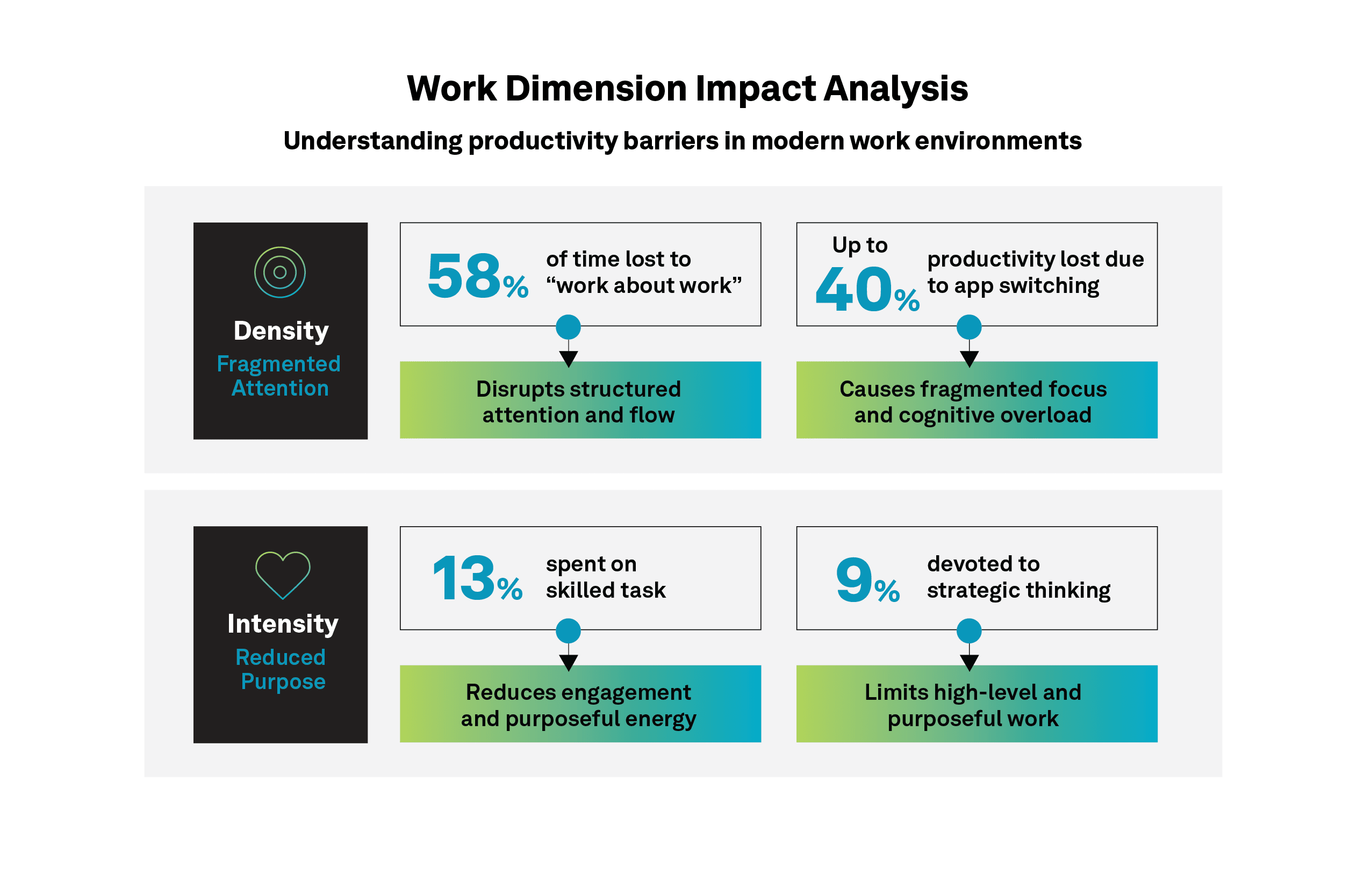 Work Dimension Impact Analysis

Understanding productivity barriers in modern work environments

Density
Fragmented Attention

58% of time lost to “work about work”

Disrupts structured attention and flow

Up to 40% productivity lost due to app switching

Causes fragmented focus and cognitive overload

Intensity
Reduced Purpose

13% spent on skilled task

Reduces engagement and purposeful energy

9% devoted to strategic thinking

Limits high-level and purposeful work